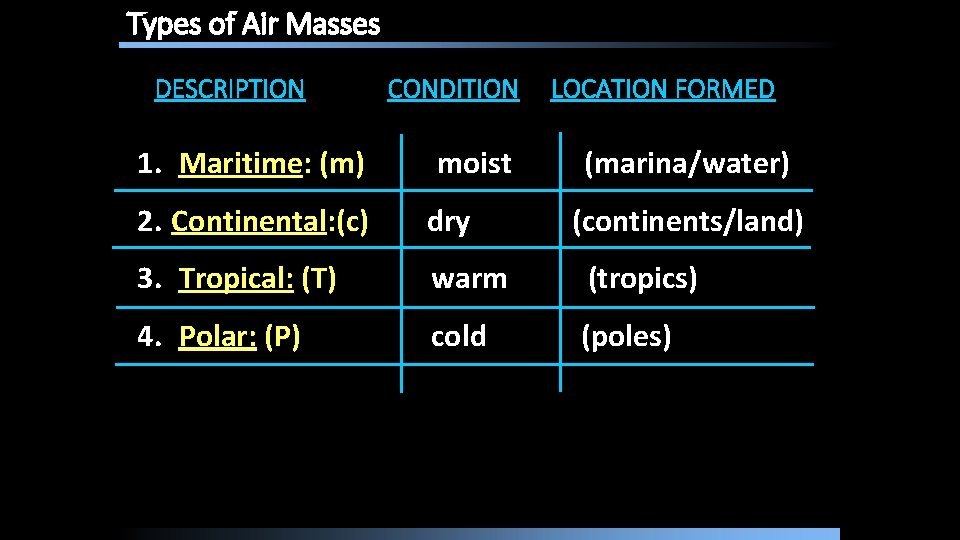 Types of Air Masses

| DESCRIPTION | CONDITION | LOCATION FORMED |
|---|---|---|
| 1. Maritime: (m) | moist | (marina/water) |
| 2. Continental:(c) | dry | (continents/land) |
| 3. Tropical: (T) | warm | (tropics) |
| 4. Polar: (P) | cold | (poles) |